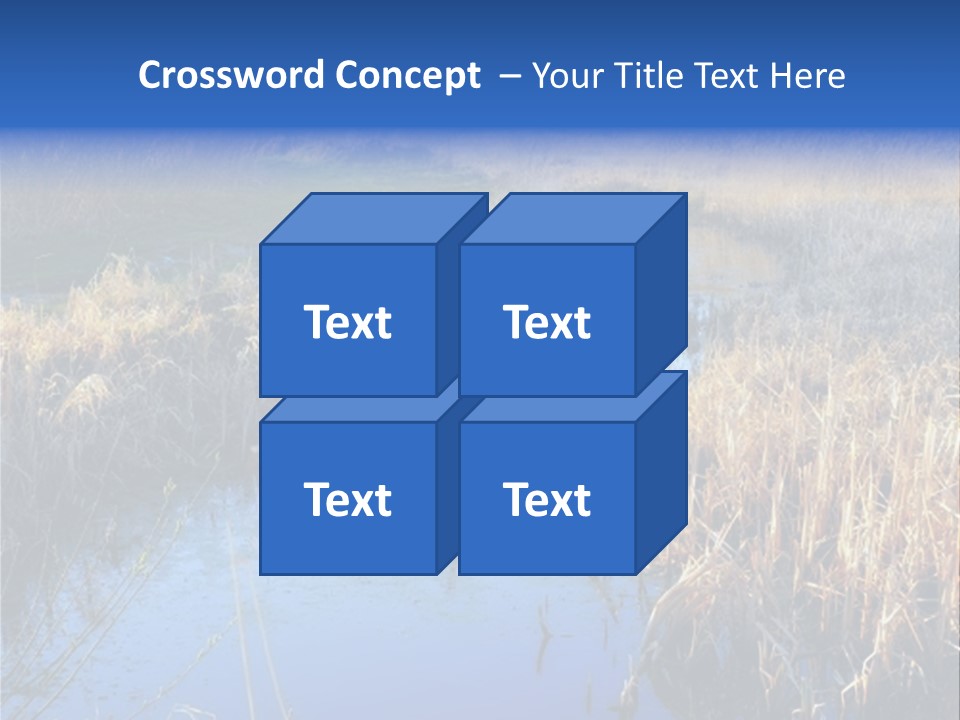 Crossword Concept – Your Title Text Here

Text

Text

Text

Text